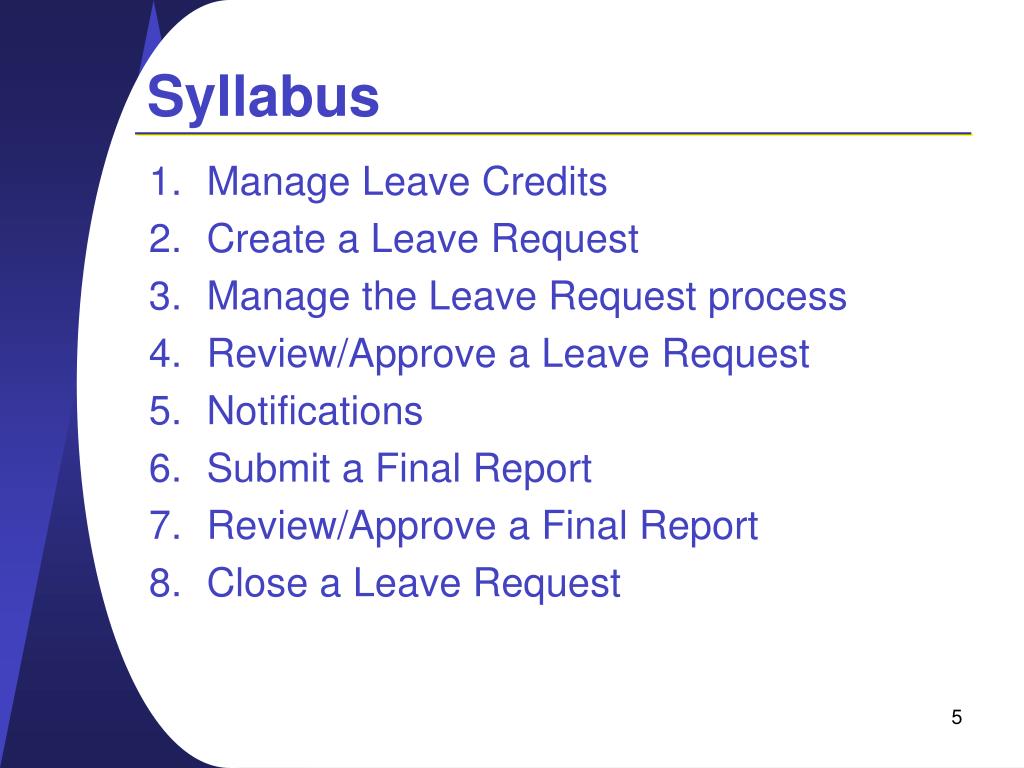 Syllabus

1. Manage Leave Credits
2. Create a Leave Request
3. Manage the Leave Request process
4. Review/Approve a Leave Request
5. Notifications
6. Submit a Final Report
7. Review/Approve a Final Report
8. Close a Leave Request

5